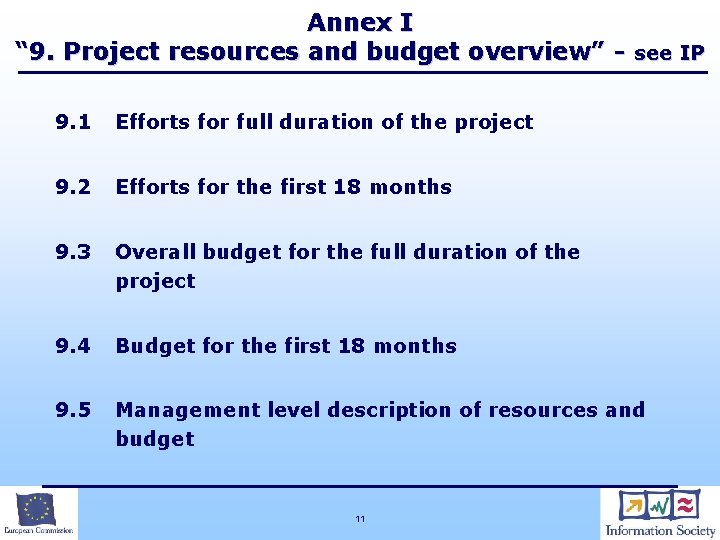 Annex I
“9. Project resources and budget overview” - see IP

9.1 Efforts for full duration of the project

9.2 Efforts for the first 18 months

9.3 Overall budget for the full duration of the project

9.4 Budget for the first 18 months

9.5 Management level description of resources and budget

European Commission

11

Information Society